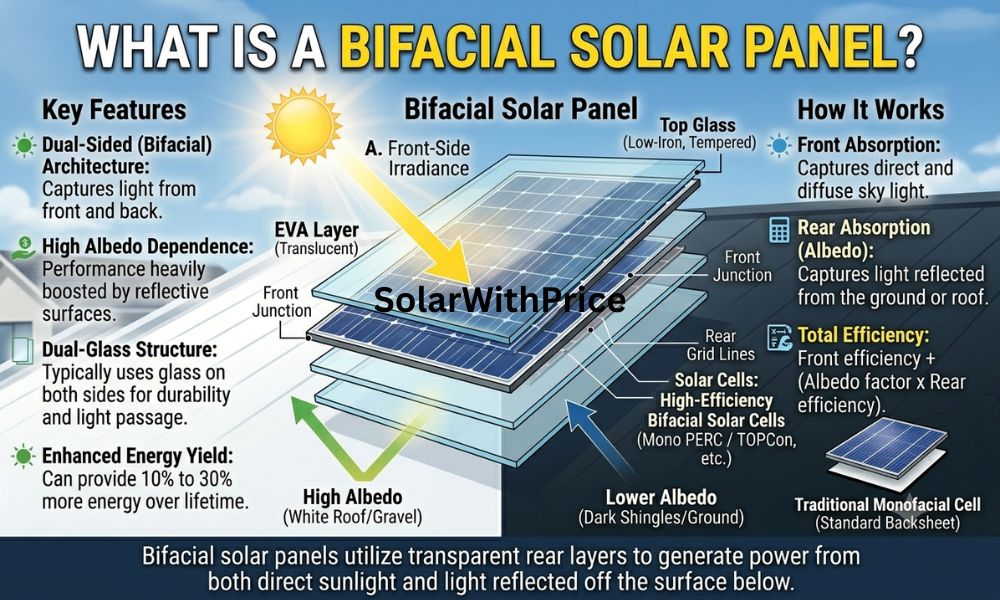 WHAT IS A BIFACIAL SOLAR PANEL?

Key Features

Dual-Sided (Bifacial) Architecture: Captures light from front and back.

High Albedo Dependence: Performance heavily boosted by reflective surfaces.

Dual-Glass Structure: Typically uses glass on both sides for durability and light passage.

Enhanced Energy Yield: Can provide 10% to 30% more energy over lifetime.

Bifacial Solar Panel

A. Front-Side Irradiance

Top Glass
(Low-Iron, Tempered)

EVA Layer
(Translucent)

Front Junction

SolarWithPrice

Front Junction

Rear Grid Lines

Solar Cells: High-Efficiency Bifacial Solar Cells
(Mono PERC / TOPCon, etc.)

High Albedo
(White Roof/Gravel)

Lower Albedo
(Dark Shingles/Ground)

How It Works

Front Absorption: Captures direct and diffuse sky light.

Rear Absorption (Albedo): Captures light reflected from the ground or roof.

Total Efficiency: Front efficiency + (Albedo factor x Rear efficiency).

Traditional Monofacial Cell
(Standard Backsheet)

Bifacial solar panels utilize transparent rear layers to generate power from both direct sunlight and light reflected off the surface below.